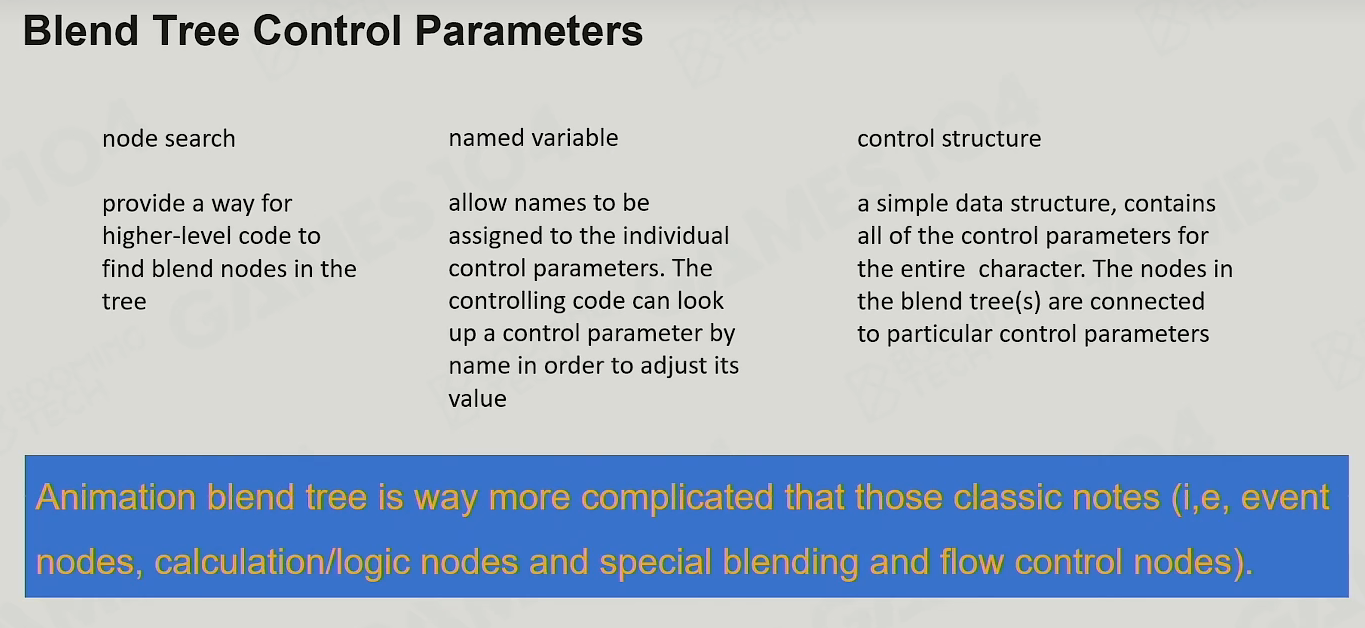 Blend Tree Control Parameters

node search

provide a way for higher-level code to find blend nodes in the tree

named variable

allow names to be assigned to the individual control parameters. The controlling code can look up a control parameter by name in order to adjust its value

control structure

a simple data structure, contains all of the control parameters for the entire character. The nodes in the blend tree(s) are connected to particular control parameters

Animation blend tree is way more complicated that those classic notes (i,e, event nodes, calculation/logic nodes and special blending and flow control nodes).